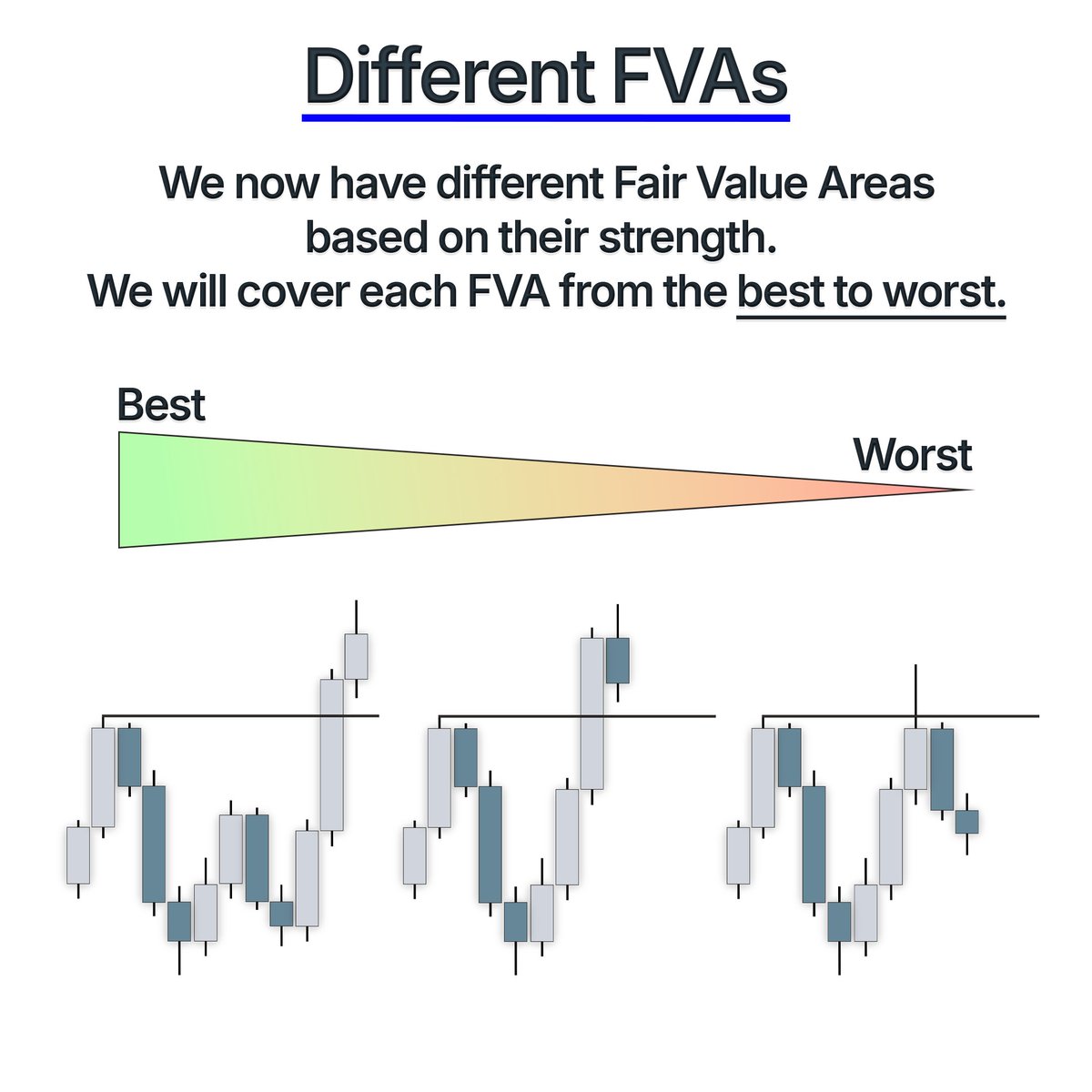 Different FVAs

We now have different Fair Value Areas based on their strength.
We will cover each FVA from the best to worst.

Best

Worst